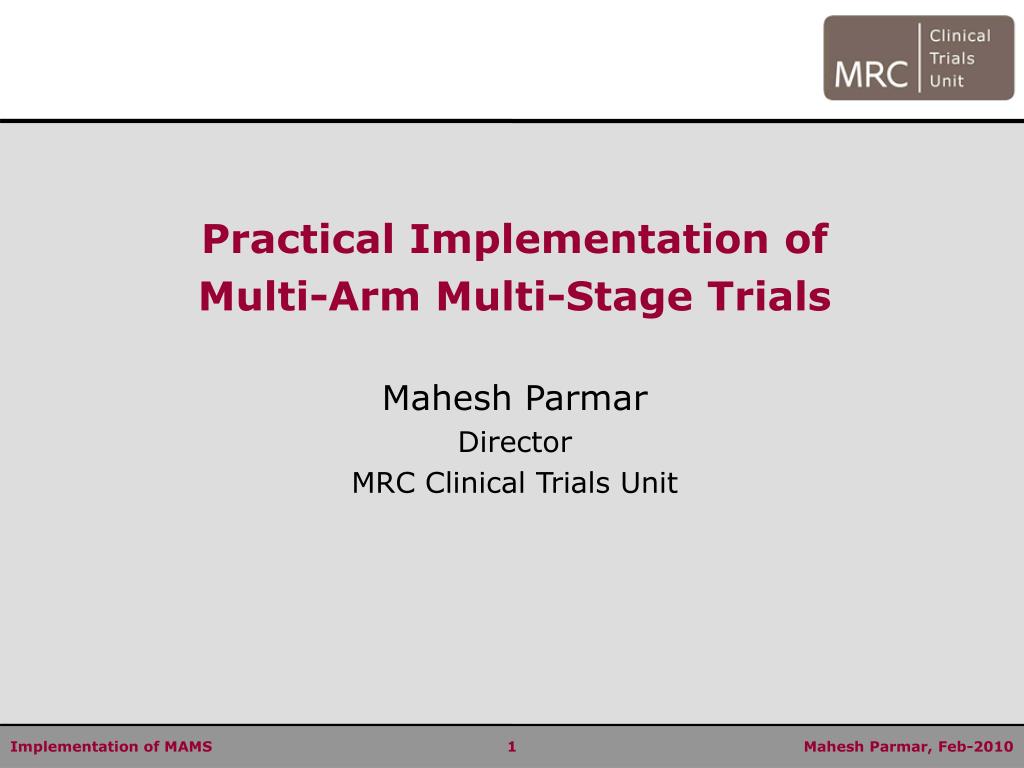 MRC Clinical Trials Unit

Practical Implementation of Multi-Arm Multi-Stage Trials

Mahesh Parmar
Director
MRC Clinical Trials Unit

Implementation of MAMS 1 Mahesh Parmar, Feb-2010